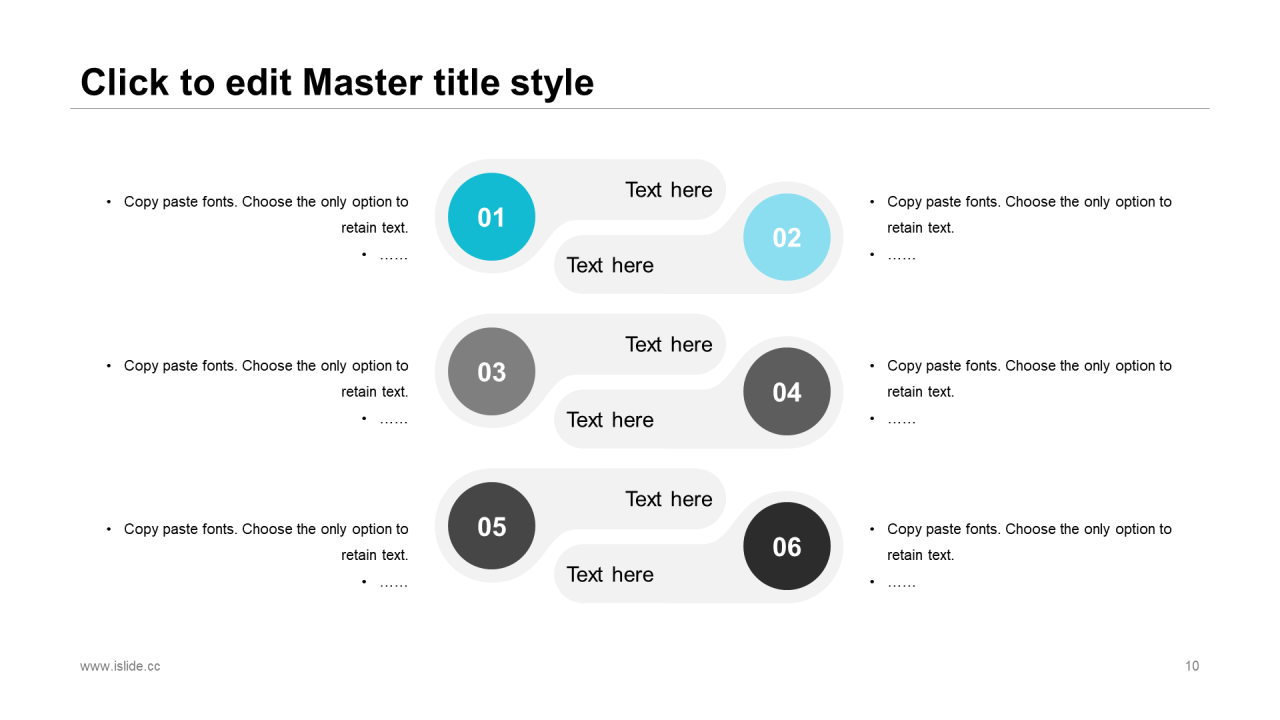 Click to edit Master title style

• Copy paste fonts. Choose the only option to retain text.
• ……

01
Text here
Text here
02

• Copy paste fonts. Choose the only option to retain text.
• ……

• Copy paste fonts. Choose the only option to retain text.
• ……

03
Text here
Text here
04

• Copy paste fonts. Choose the only option to retain text.
• ……

• Copy paste fonts. Choose the only option to retain text.
• ……

05
Text here
Text here
06

• Copy paste fonts. Choose the only option to retain text.
• ……

www.islide.cc
10